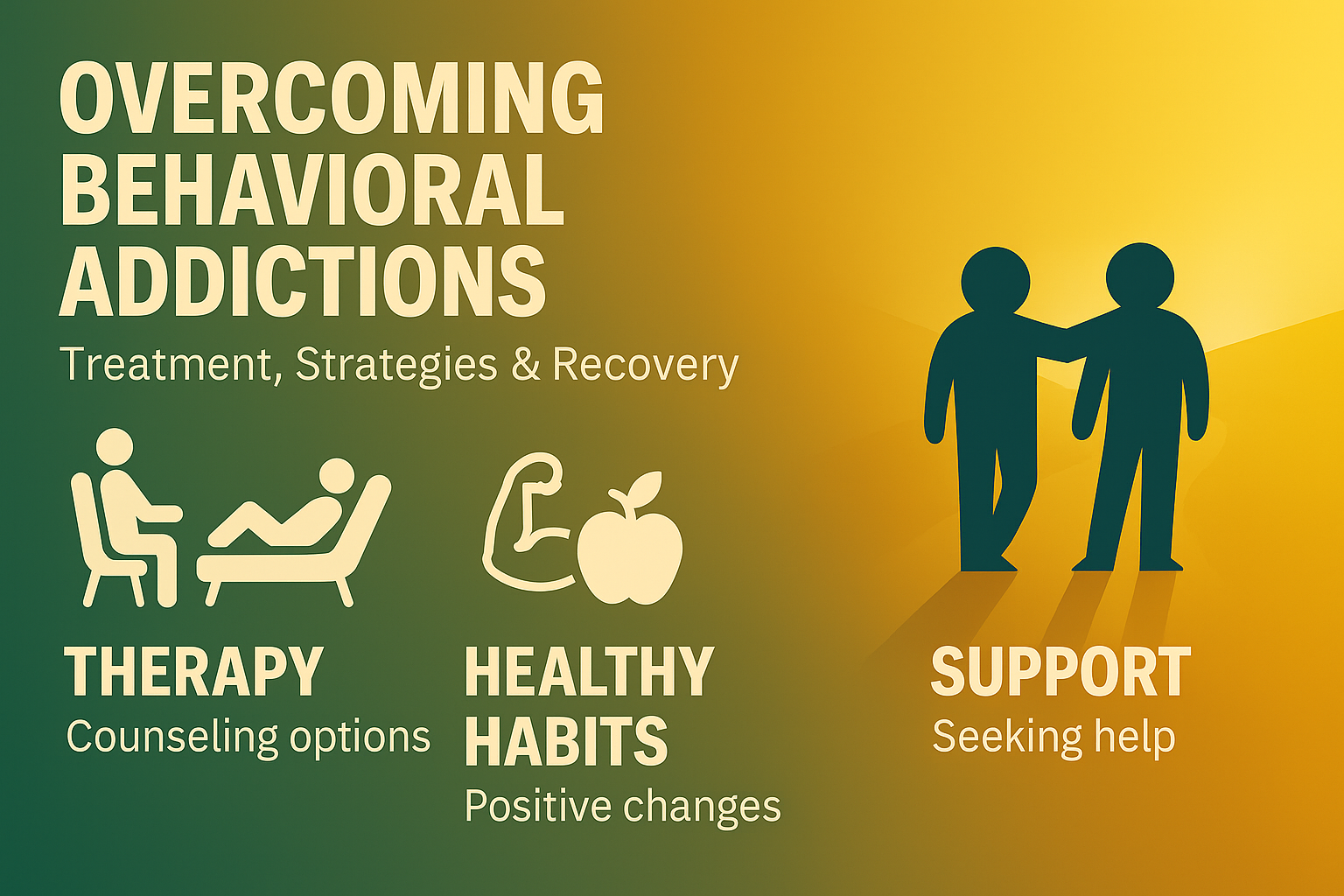 OVERCOMING BEHAVIORAL ADDICTIONS

Treatment, Strategies & Recovery

THERAPY
Counseling options

HEALTHY HABITS
Positive changes

SUPPORT
Seeking help